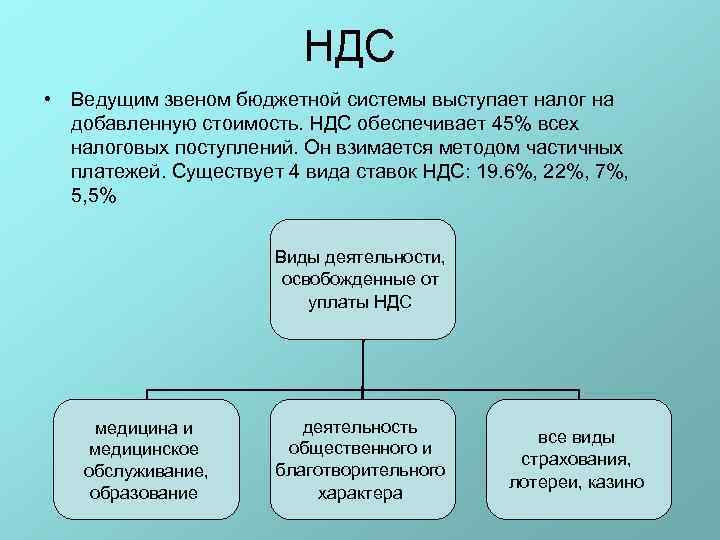 НДС

• Ведущим звеном бюджетной системы выступает налог на добавленную стоимость. НДС обеспечивает 45% всех налоговых поступлений. Он взимается методом частичных платежей. Существует 4 вида ставок НДС: 19.6%, 22%, 7%, 5,5%

Виды деятельности, освобожденные от уплаты НДС

медицина и медицинское обслуживание, образование

деятельность общественного и благотворительного характера

все виды страхования, лотереи, казино